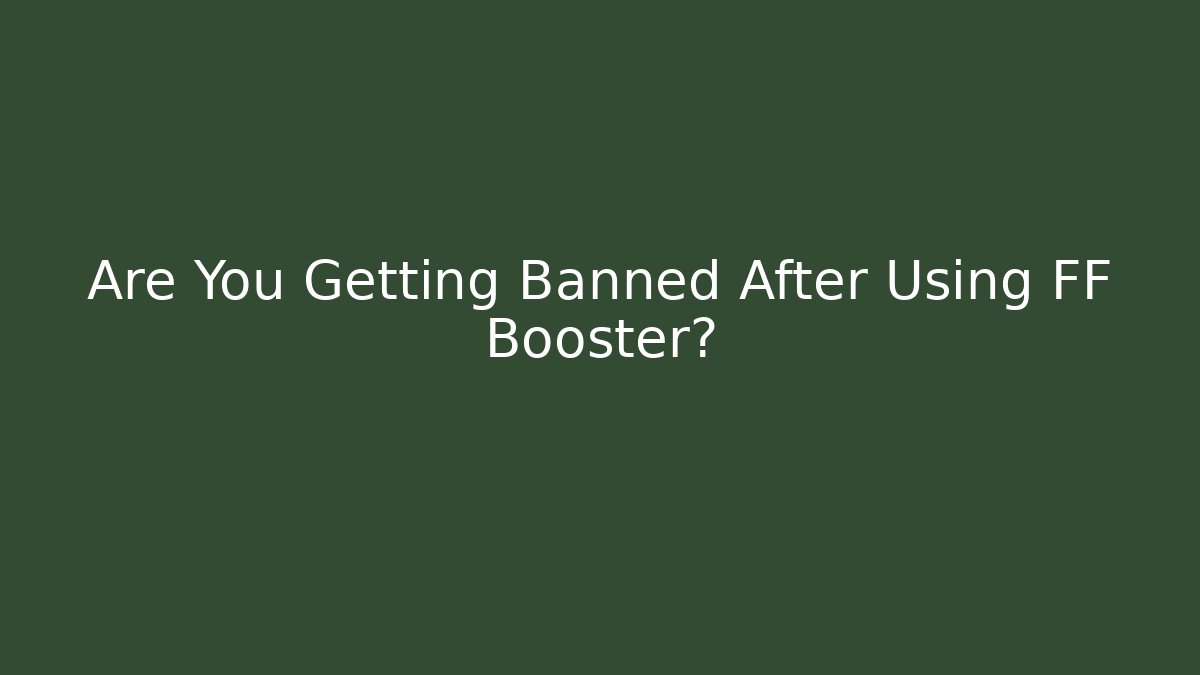 Are You Getting Banned After Using FF Booster?